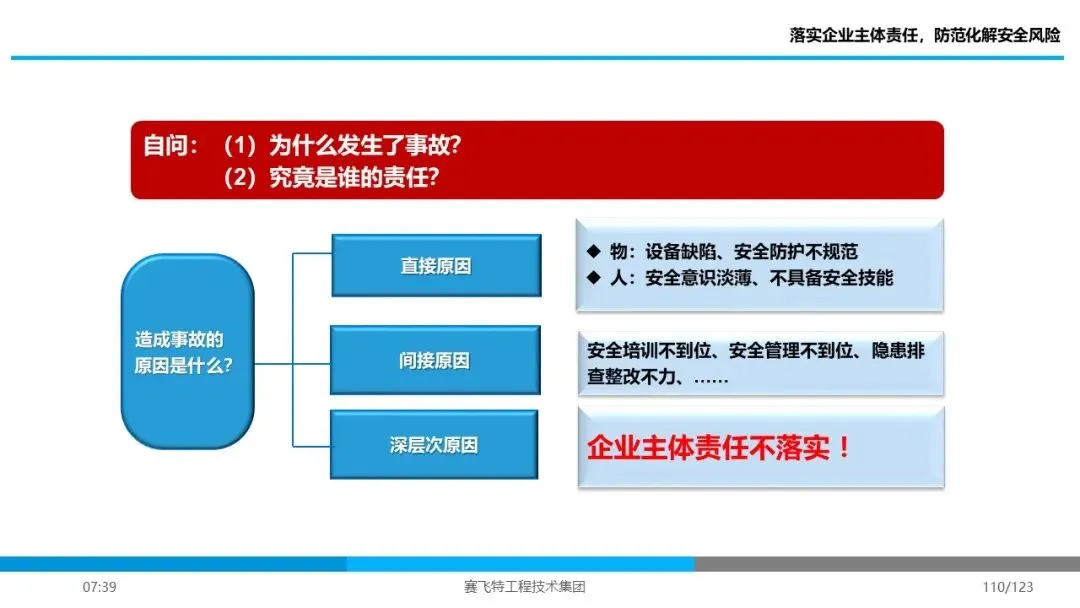 落实企业主体责任，防范化解安全风险

自问：（1）为什么发生了事故?
（2）究竟是谁的责任?

造成事故的原因是什么?

直接原因

◆ 物：设备缺陷、安全防护不规范
◆ 人：安全意识淡薄、不具备安全技能

间接原因

安全培训不到位、安全管理不到位、隐患排查整改不力、……

深层次原因

企业主体责任不落实！

07:39

赛飞特工程技术集团

110/123